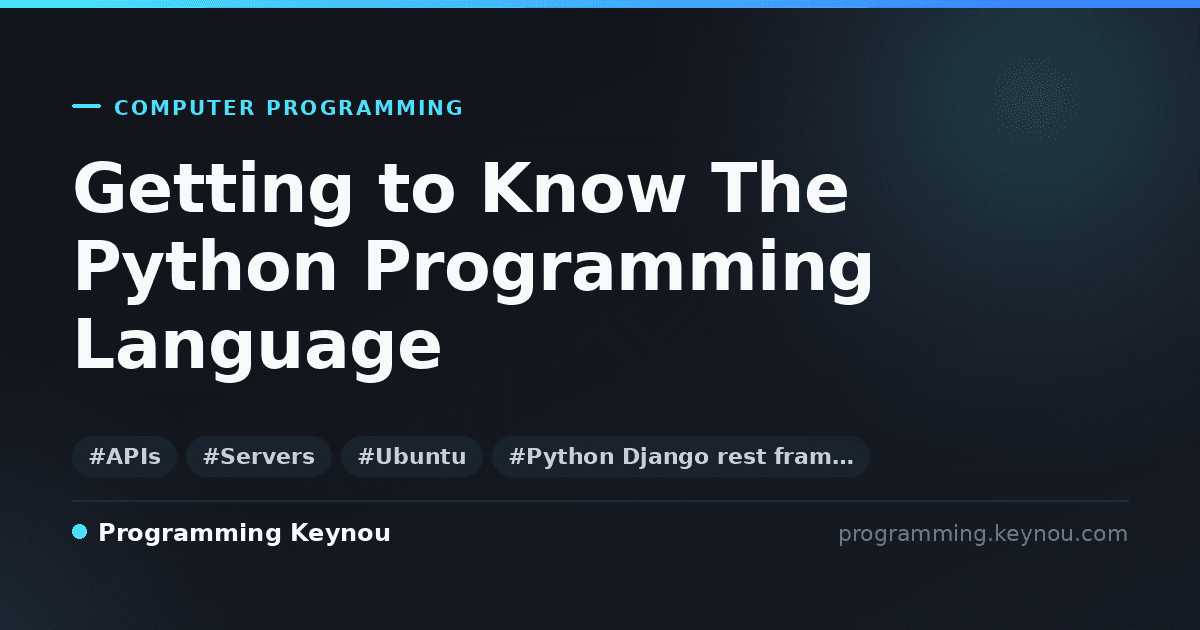 COMPUTER PROGRAMMING

Getting to Know The Python Programming Language

#APIs #Servers #Ubuntu #Python Django rest fram…

Programming Keynou

programming.keynou.com